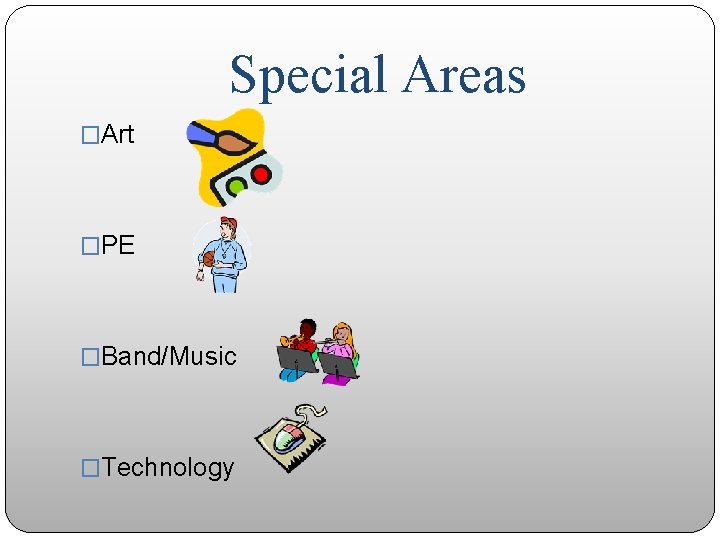 Special Areas

□Art

□PE

□Band/Music

□Technology